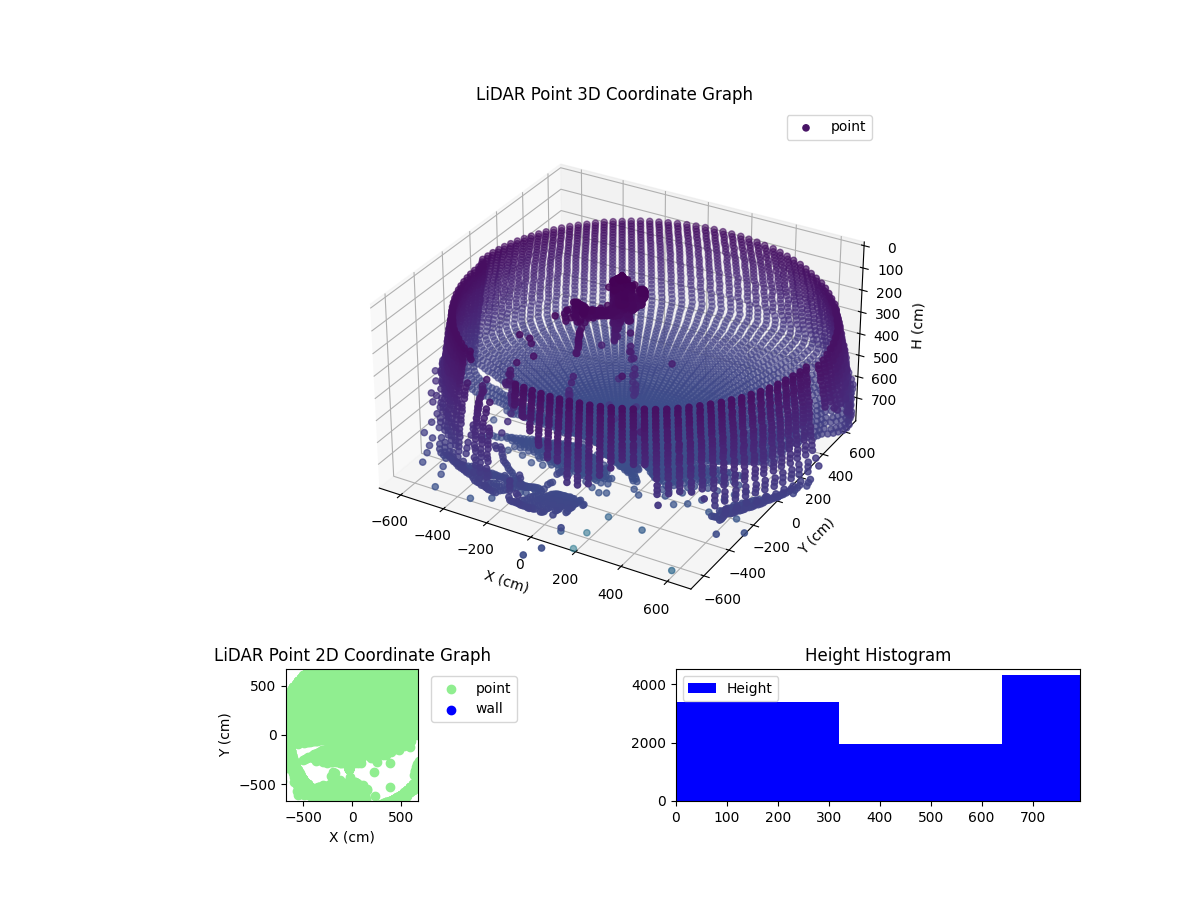 LiDAR Point 3D Coordinate Graph

point

0
100
200
300
400
500
600
700
H (cm)

600
400
200
0
−200
−400
−600
Y (cm)

−600
−400
−200
0
200
400
600
X (cm)

LiDAR Point 2D Coordinate Graph

point
wall

500
0
−500
Y (cm)

−500
0
500
X (cm)

Height Histogram

Height

4000
2000
0

0
100
200
300
400
500
600
700